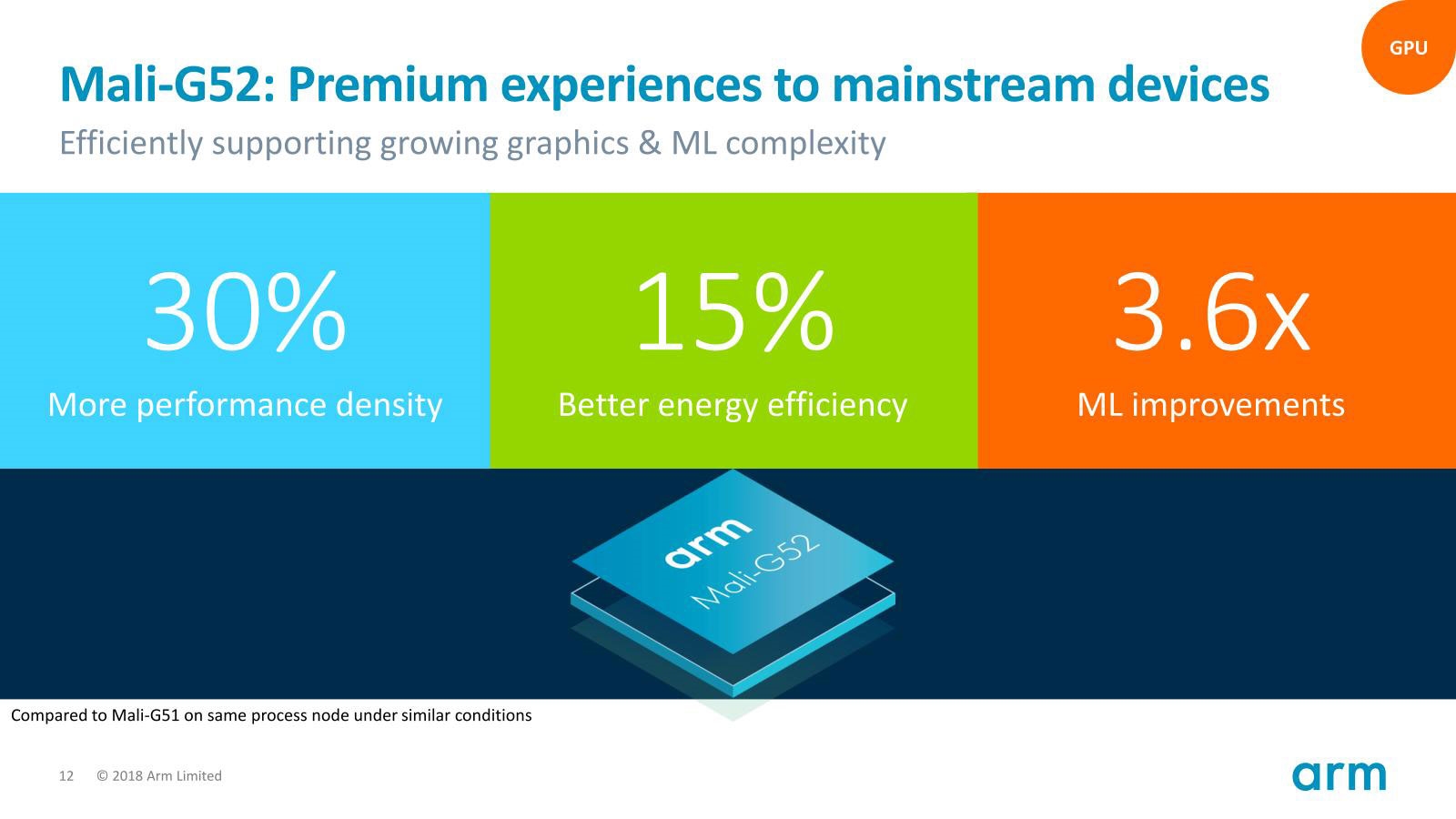 GPU

Mali-G52: Premium experiences to mainstream devices

Efficiently supporting growing graphics & ML complexity

30%
More performance density

15%
Better energy efficiency

3.6x
ML improvements

arm
Mali-G52

Compared to Mali-G51 on same process node under similar conditions

12 © 2018 Arm Limited

arm